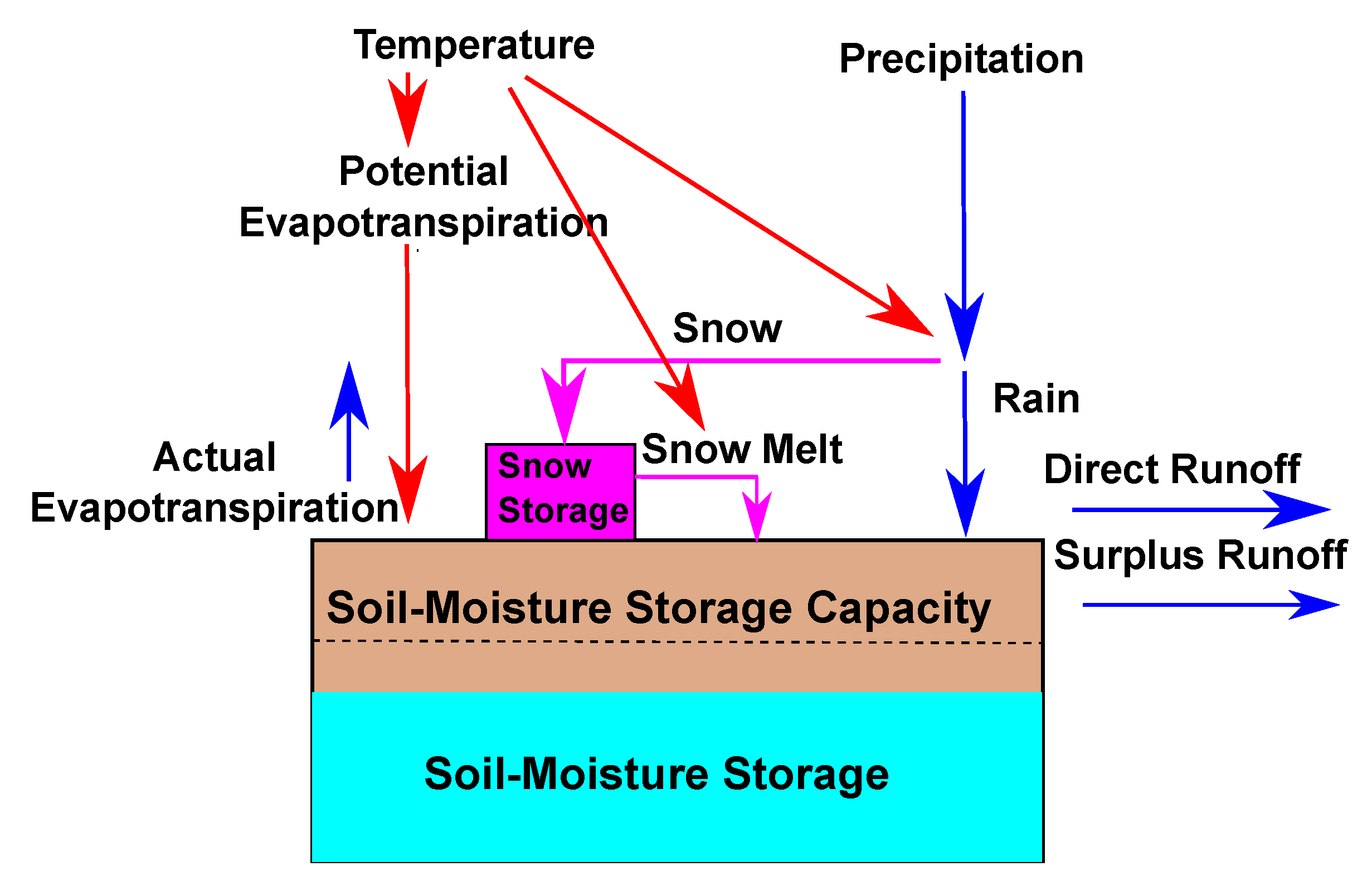 Temperature

Precipitation

Potential Evapotranspiration

Snow

Rain

Actual Evapotranspiration

Snow Storage

Snow Melt

Direct Runoff

Surplus Runoff

Soil-Moisture Storage Capacity

Soil-Moisture Storage